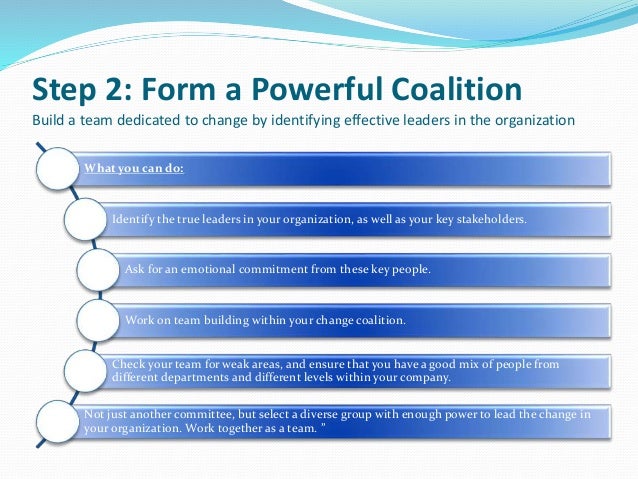 Step 2: Form a Powerful Coalition
Build a team dedicated to change by identifying effective leaders in the organization

What you can do:

Identify the true leaders in your organization, as well as your key stakeholders.

Ask for an emotional commitment from these key people.

Work on team building within your change coalition.

Check your team for weak areas, and ensure that you have a good mix of people from different departments and different levels within your company.

Not just another committee, but select a diverse group with enough power to lead the change in your organization. Work together as a team. "